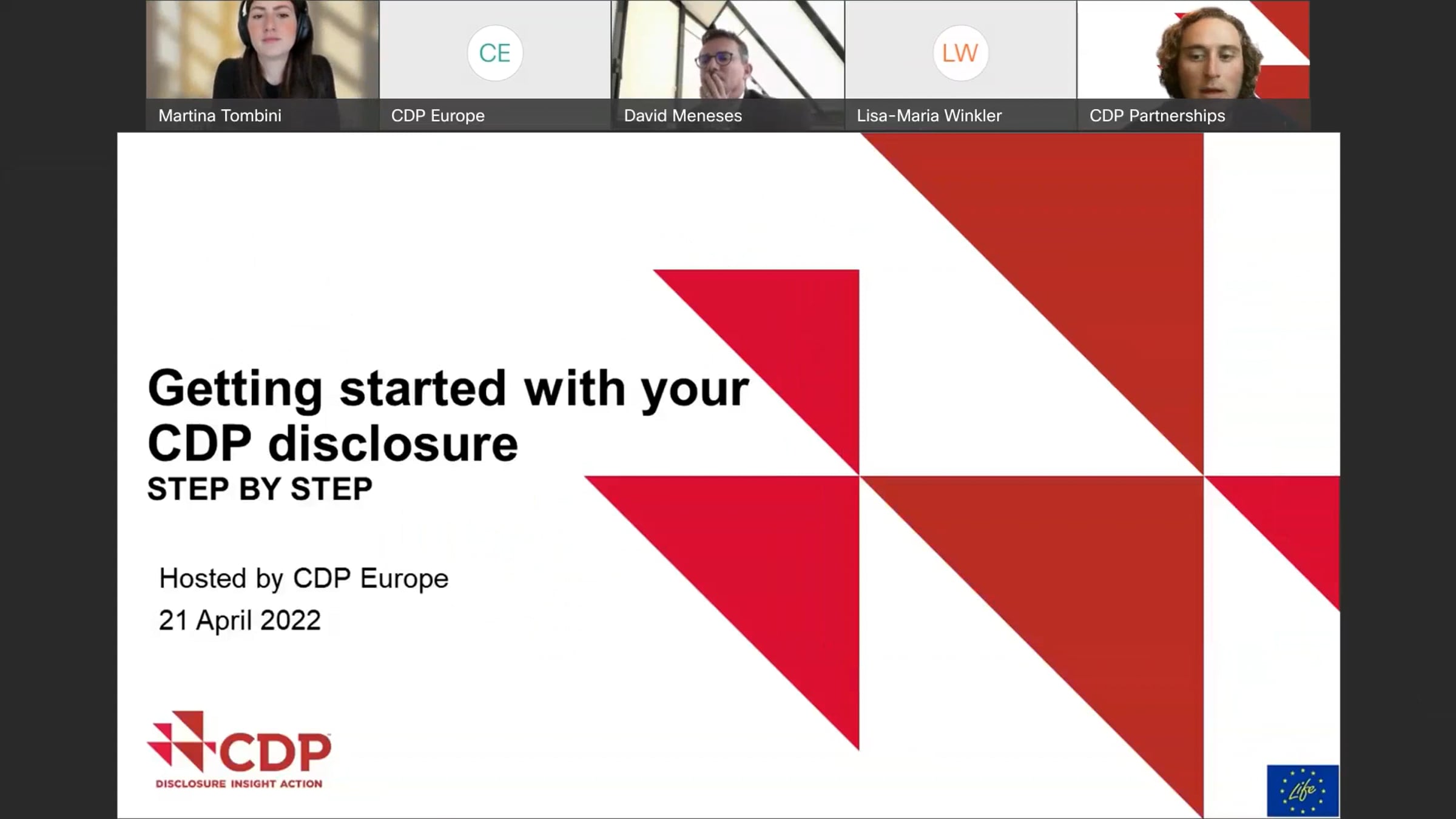 Martina Tombini

CE
CDP Europe

David Meneses

LW
Lisa-Maria Winkler

CDP Partnerships

Getting started with your CDP disclosure
STEP BY STEP

Hosted by CDP Europe
21 April 2022

CDP
DISCLOSURE INSIGHT ACTION

Life